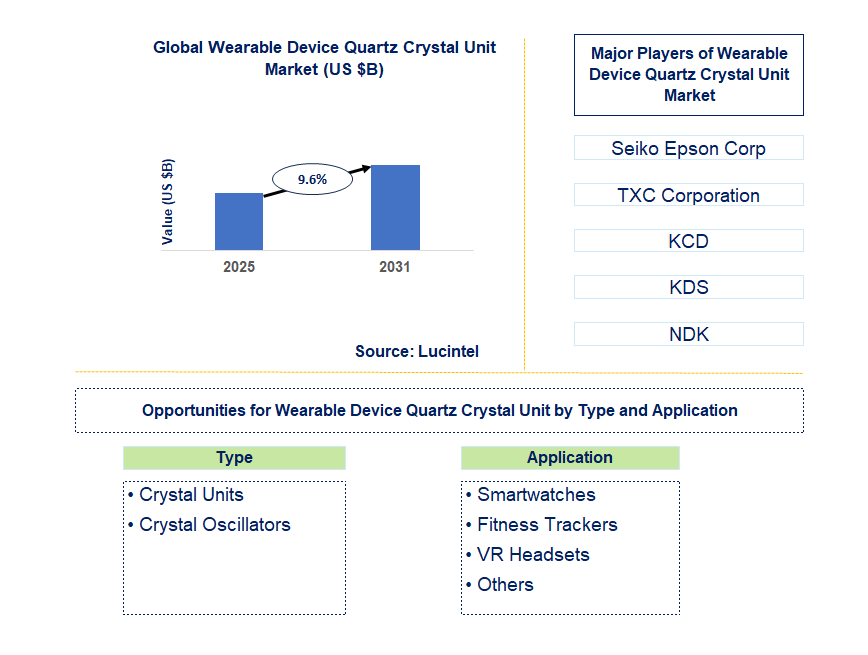 Global Wearable Device Quartz Crystal Unit Market (US $B)

Value (US $B)

9.6%

2025

2031

Source: Lucintel

Major Players of Wearable Device Quartz Crystal Unit Market

Seiko Epson Corp

TXC Corporation

KCD

KDS

NDK

Opportunities for Wearable Device Quartz Crystal Unit by Type and Application

Type

• Crystal Units
• Crystal Oscillators

Application

• Smartwatches
• Fitness Trackers
• VR Headsets
• Others